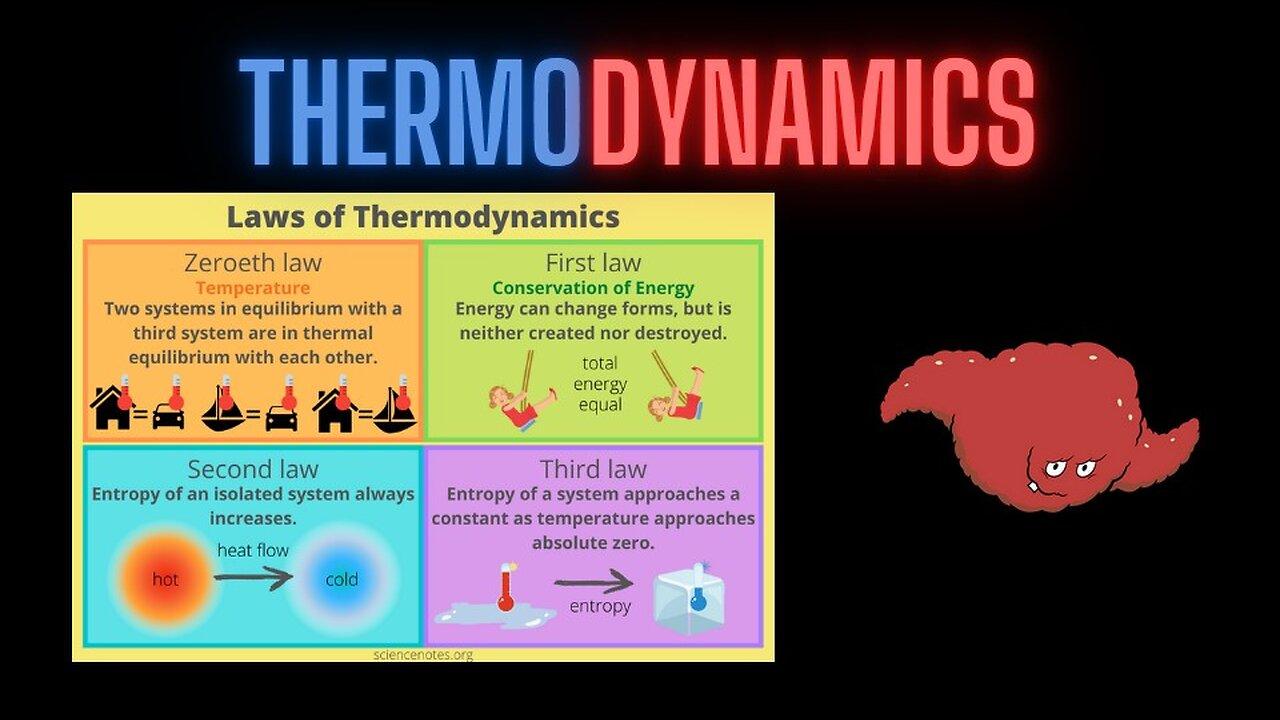 THERMODYNAMICS

Laws of Thermodynamics

Zeroeth law
Temperature
Two systems in equilibrium with a third system are in thermal equilibrium with each other.

= = =

First law
Conservation of Energy
Energy can change forms, but is neither created nor destroyed.

total energy equal

Second law
Entropy of an isolated system always increases.

hot heat flow cold

Third law
Entropy of a system approaches a constant as temperature approaches absolute zero.

entropy

sciencenotes.org